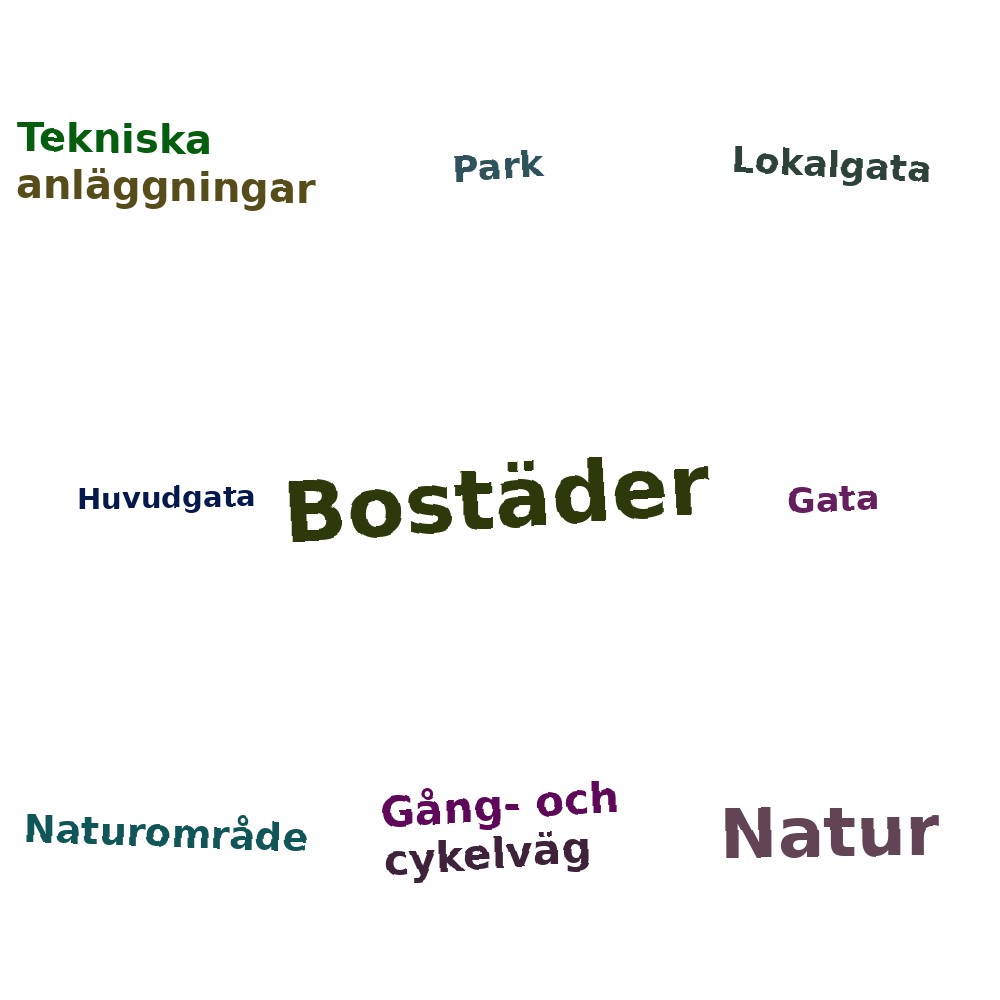 Tekniska anläggningar

Park

Lokalgata

Huvudgata

Bostäder

Gata

Naturområde

Gång- och cykelväg

Natur